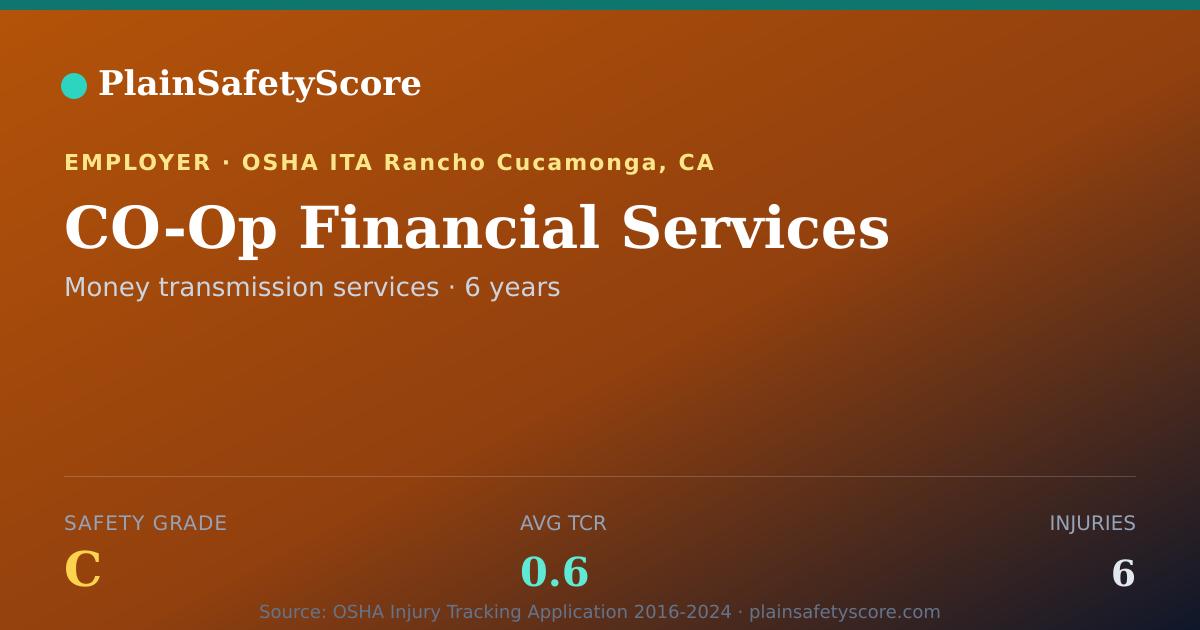 PlainSafetyScore

EMPLOYER · OSHA ITA Rancho Cucamonga, CA

CO-Op Financial Services

Money transmission services · 6 years

SAFETY GRADE
C

AVG TCR
0.6

INJURIES
6

Source: OSHA Injury Tracking Application 2016-2024 · plainsafetyscore.com